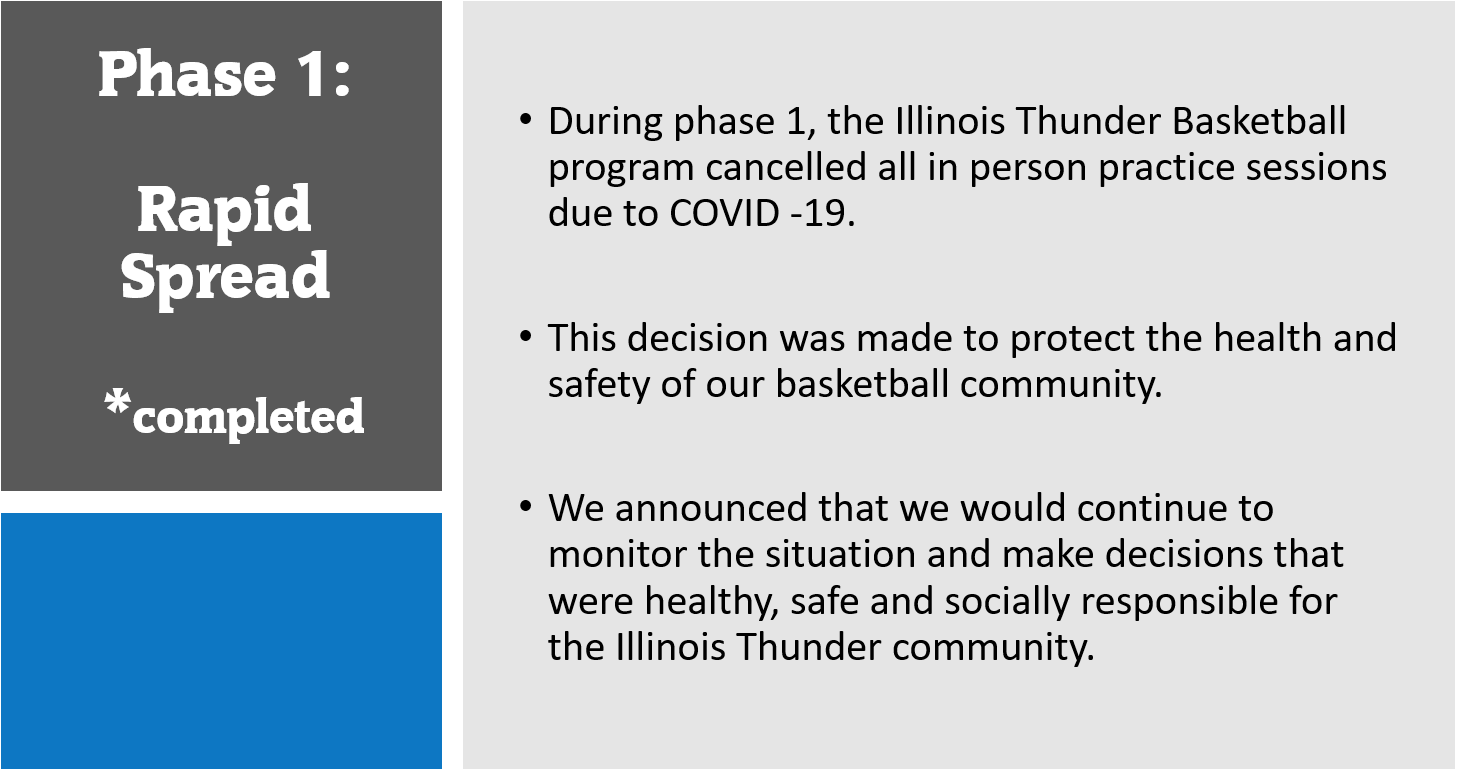 Phase 1:

Rapid Spread

*completed

• During phase 1, the Illinois Thunder Basketball program cancelled all in person practice sessions due to COVID -19.

• This decision was made to protect the health and safety of our basketball community.

• We announced that we would continue to monitor the situation and make decisions that were healthy, safe and socially responsible for the Illinois Thunder community.